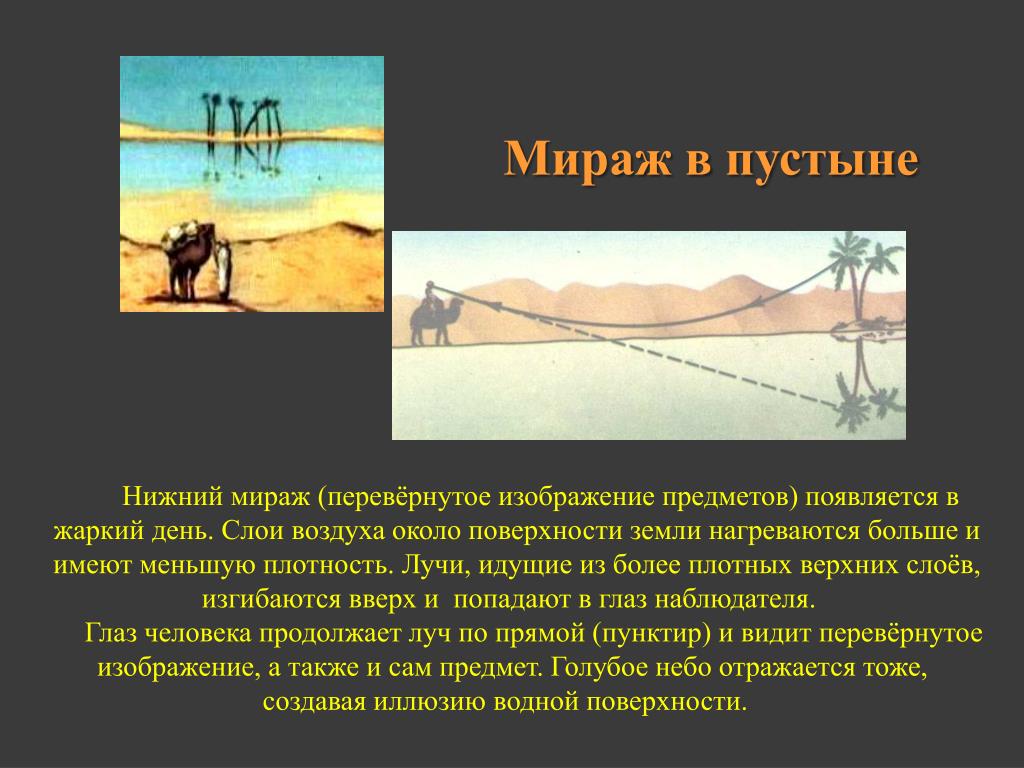 Мираж в пустыне

Нижний мираж (перевёрнутое изображение предметов) появляется в жаркий день. Слои воздуха около поверхности земли нагреваются больше и имеют меньшую плотность. Лучи, идущие из более плотных верхних слоёв, изгибаются вверх и попадают в глаз наблюдателя.

Глаз человека продолжает луч по прямой (пунктир) и видит перевёрнутое изображение, а также и сам предмет. Голубое небо отражается тоже, создавая иллюзию водной поверхности.